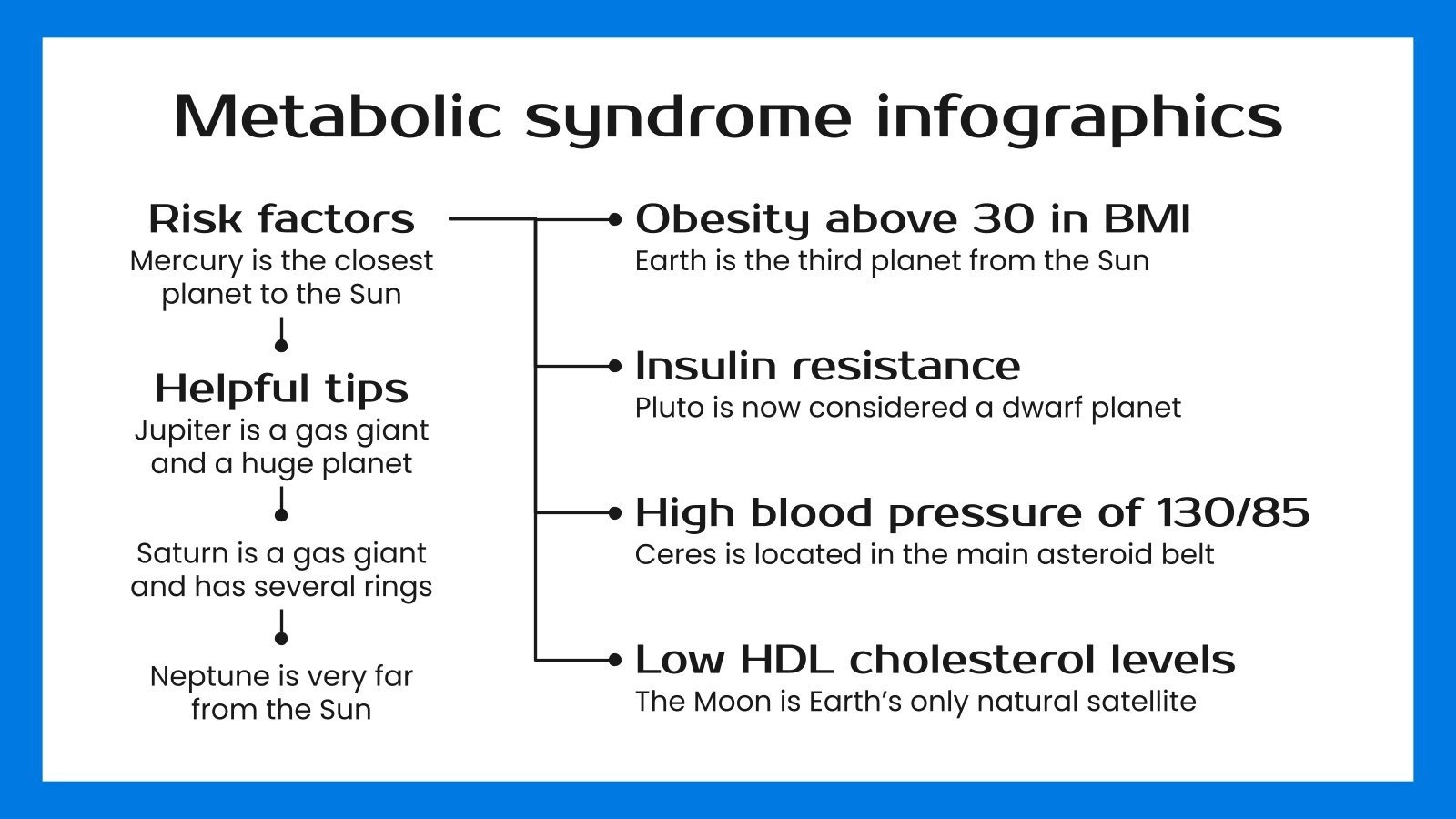 Metabolic syndrome infographics

Risk factors
Mercury is the closest planet to the Sun

Helpful tips
Jupiter is a gas giant and a huge planet

Saturn is a gas giant and has several rings

Neptune is very far from the Sun

Obesity above 30 in BMI
Earth is the third planet from the Sun

Insulin resistance
Pluto is now considered a dwarf planet

High blood pressure of 130/85
Ceres is located in the main asteroid belt

Low HDL cholesterol levels
The Moon is Earth's only natural satellite